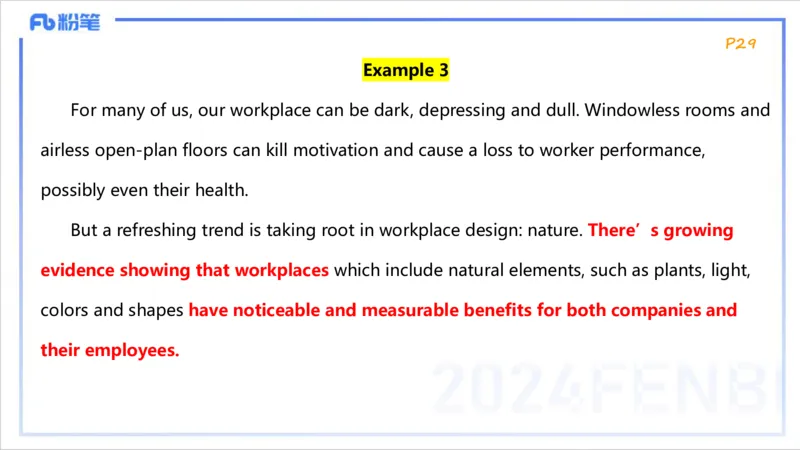 Fb 粉笔

P29

Example 3

For many of us, our workplace can be dark, depressing and dull. Windowless rooms and airless open-plan floors can kill motivation and cause a loss to worker performance, possibly even their health.

But a refreshing trend is taking root in workplace design: nature. There’s growing evidence showing that workplaces which include natural elements, such as plants, light, colors and shapes have noticeable and measurable benefits for both companies and their employees.

2024FENBI